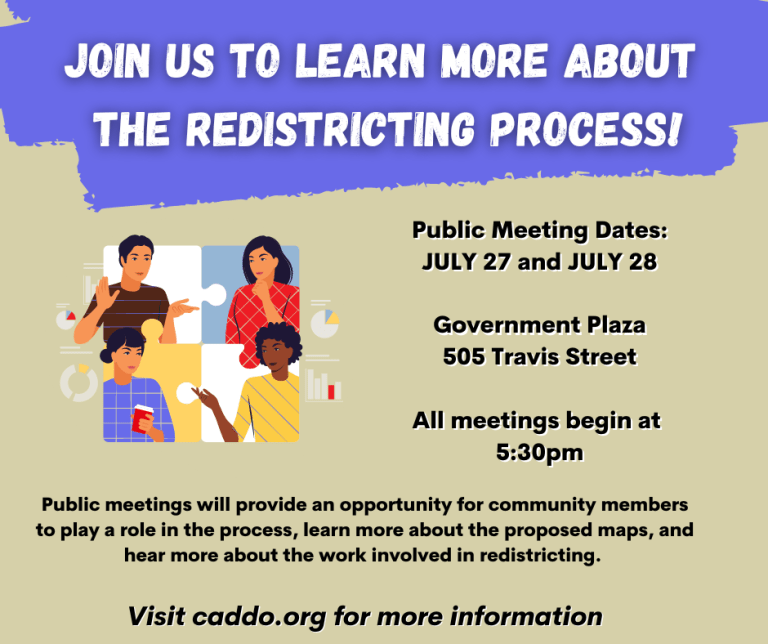 JOIN US TO LEARN MORE ABOUT THE REDISTRICTING PROCESS!

Public Meeting Dates:
JULY 27 and JULY 28

Government Plaza
505 Travis Street

All meetings begin at
5:30pm

Public meetings will provide an opportunity for community members to play a role in the process, learn more about the proposed maps, and hear more about the work involved in redistricting.

Visit caddo.org for more information